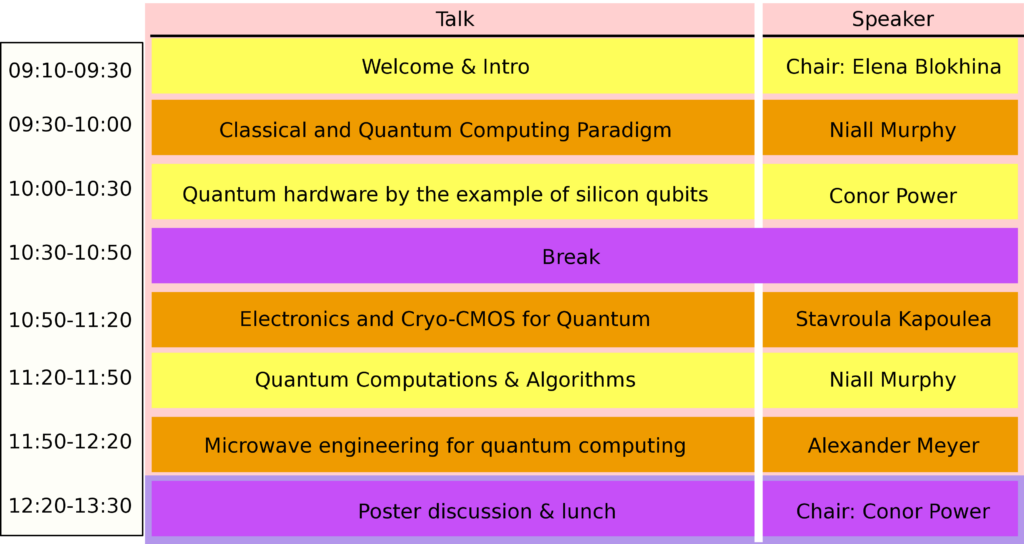 |  | Talk | Speaker |
|---|---|---|
| 09:10-09:30 | Welcome & Intro | Chair: Elena Blokhina |
| 09:30-10:00 | Classical and Quantum Computing Paradigm | Niall Murphy |
| 10:00-10:30 | Quantum hardware by the example of silicon qubits | Conor Power |
| 10:30-10:50 | Break | |
| 10:50-11:20 | Electronics and Cryo-CMOS for Quantum | Stavroula Kapoulea |
| 11:20-11:50 | Quantum Computations & Algorithms | Niall Murphy |
| 11:50-12:20 | Microwave engineering for quantum computing | Alexander Meyer |
| 12:20-13:30 | Poster discussion & lunch | Chair: Conor Power |